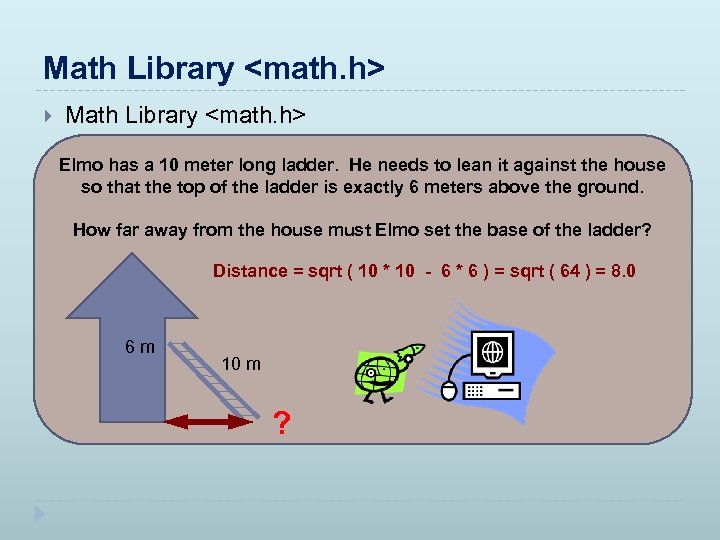 Math Library <math.h>

Math Library <math.h>

Elmo has a 10 meter long ladder. He needs to lean it against the house so that the top of the ladder is exactly 6 meters above the ground.

How far away from the house must Elmo set the base of the ladder?

Distance = sqrt ( 10 * 10 - 6 * 6 ) = sqrt ( 64 ) = 8.0

6 m

10 m

?